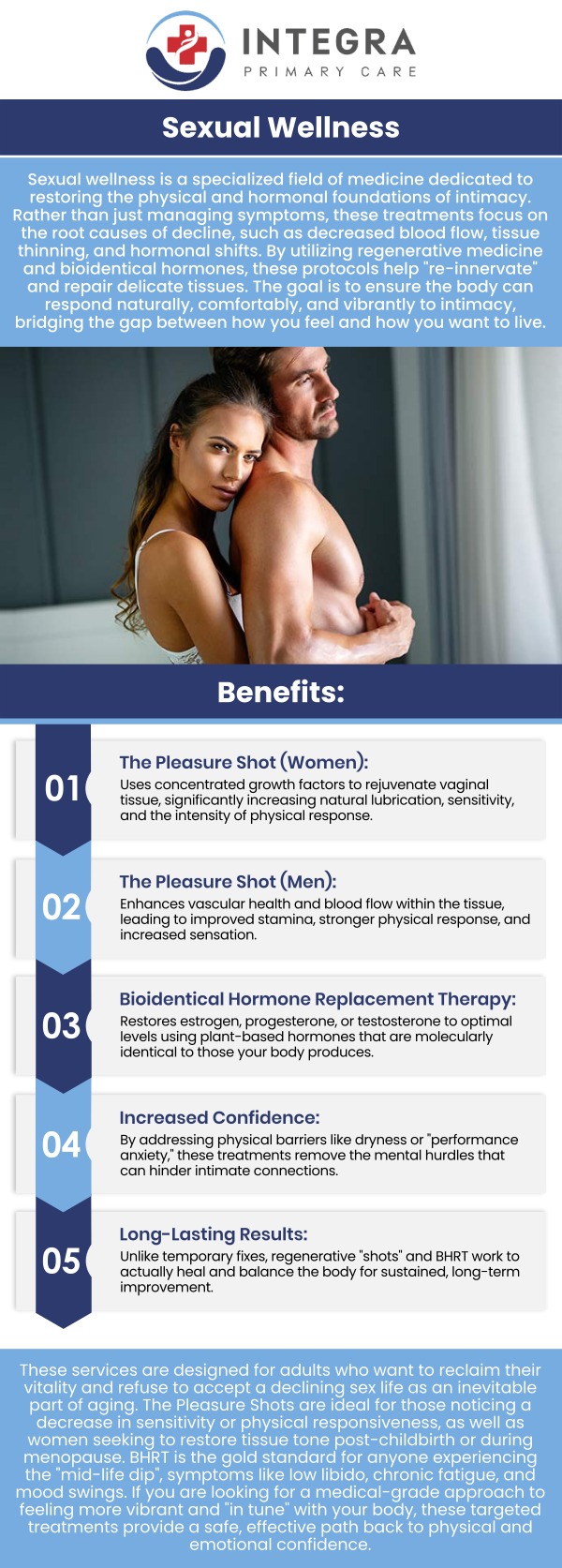 INTEGRA
PRIMARY CARE

Sexual Wellness

Sexual wellness is a specialized field of medicine dedicated to restoring the physical and hormonal foundations of intimacy. Rather than just managing symptoms, these treatments focus on the root causes of decline, such as decreased blood flow, tissue thinning, and hormonal shifts. By utilizing regenerative medicine and bioidentical hormones, these protocols help "re-innervate" and repair delicate tissues. The goal is to ensure the body can respond naturally, comfortably, and vibrantly to intimacy, bridging the gap between how you feel and how you want to live.

Benefits:

01 The Pleasure Shot (Women):
Uses concentrated growth factors to rejuvenate vaginal tissue, significantly increasing natural lubrication, sensitivity, and the intensity of physical response.

02 The Pleasure Shot (Men):
Enhances vascular health and blood flow within the tissue, leading to improved stamina, stronger physical response, and increased sensation.

03 Bioidentical Hormone Replacement Therapy:
Restores estrogen, progesterone, or testosterone to optimal levels using plant-based hormones that are molecularly identical to those your body produces.

04 Increased Confidence:
By addressing physical barriers like dryness or "performance anxiety," these treatments remove the mental hurdles that can hinder intimate connections.

05 Long-Lasting Results:
Unlike temporary fixes, regenerative "shots" and BHRT work to actually heal and balance the body for sustained, long-term improvement.

These services are designed for adults who want to reclaim their vitality and refuse to accept a declining sex life as an inevitable part of aging. The Pleasure Shots are ideal for those noticing a decrease in sensitivity or physical responsiveness, as well as women seeking to restore tissue tone post-childbirth or during menopause. BHRT is the gold standard for anyone experiencing the "mid-life dip", symptoms like low libido, chronic fatigue, and mood swings. If you are looking for a medical-grade approach to feeling more vibrant and "in tune" with your body, these targeted treatments provide a safe, effective path back to physical and emotional confidence.